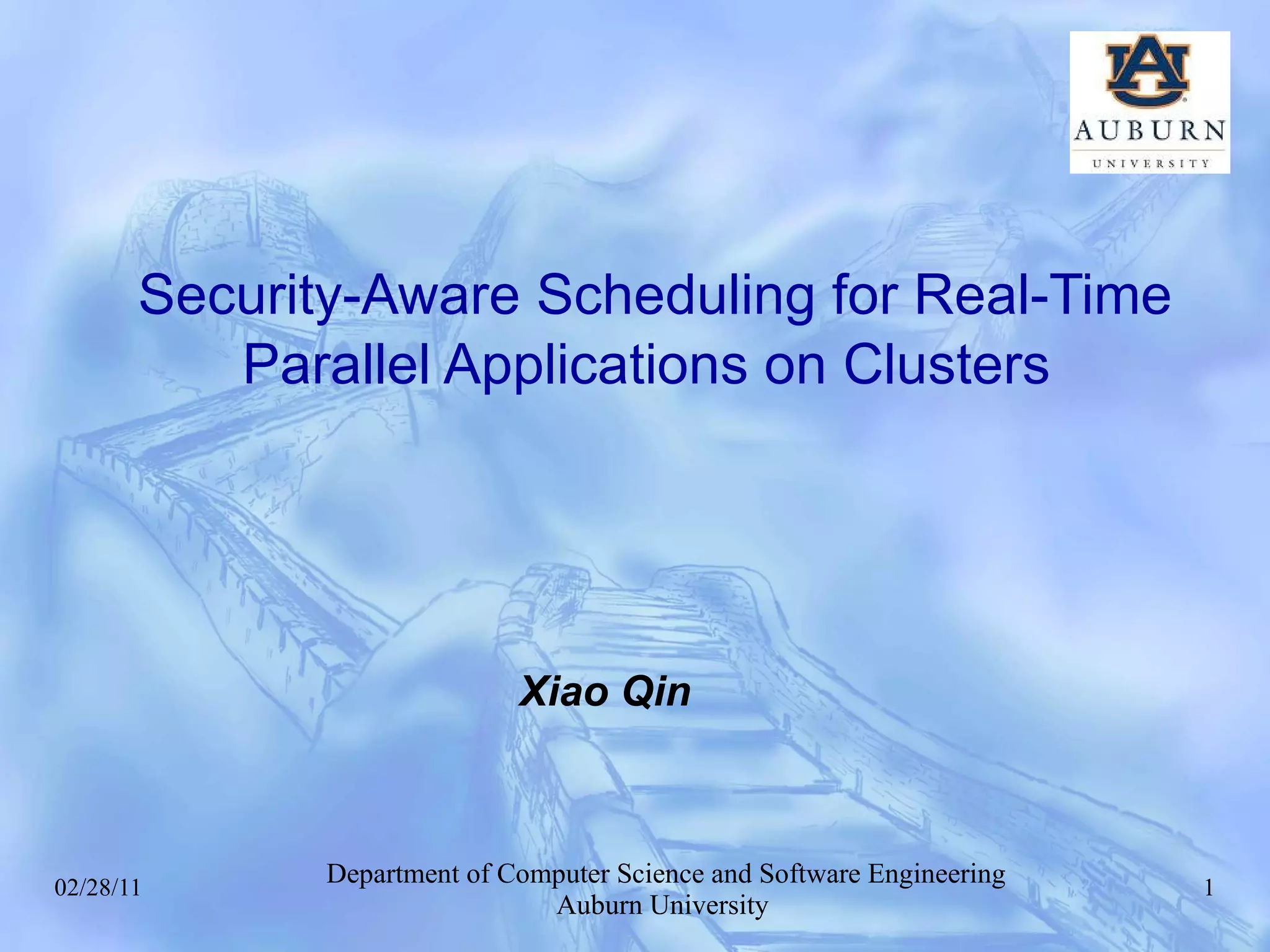 AU
AUBURN
UNIVERSITY

Security-Aware Scheduling for Real-Time Parallel Applications on Clusters

Xiao Qin

02/28/11

Department of Computer Science and Software Engineering
Auburn University

1